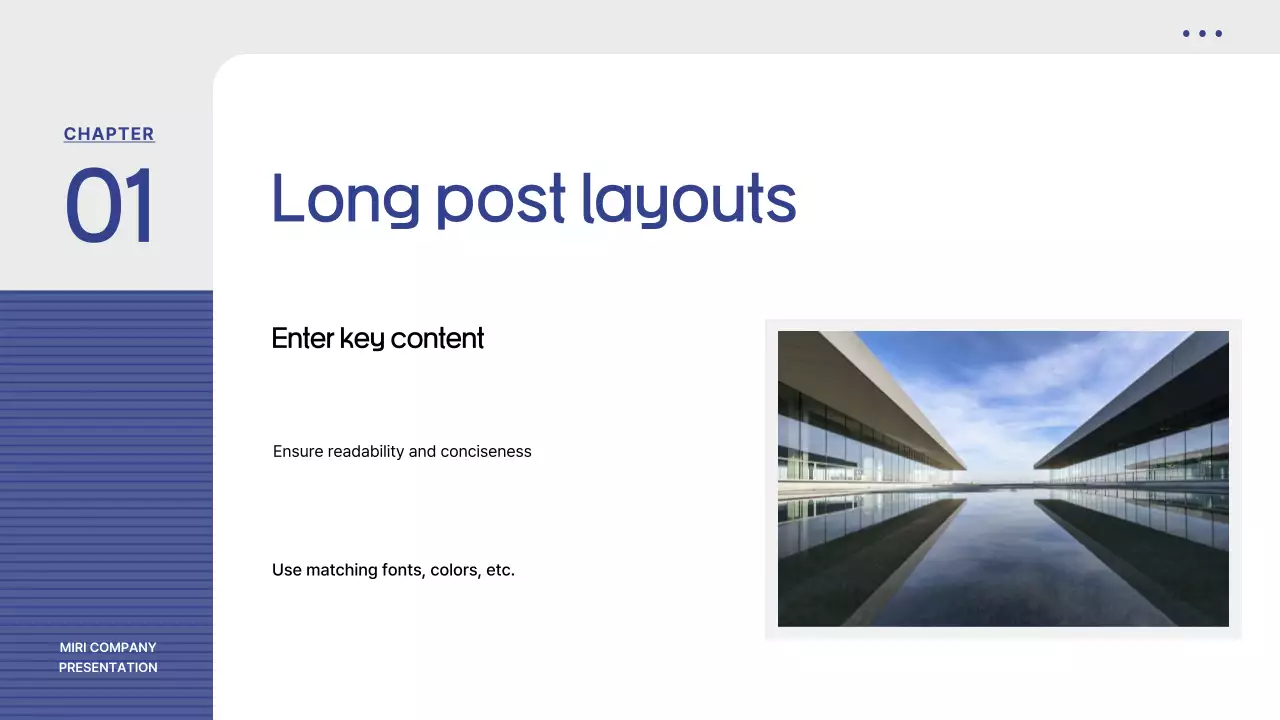 CHAPTER

01

Long post layouts

Enter key content

Ensure readability and conciseness

Use matching fonts, colors, etc.

MIRI COMPANY PRESENTATION